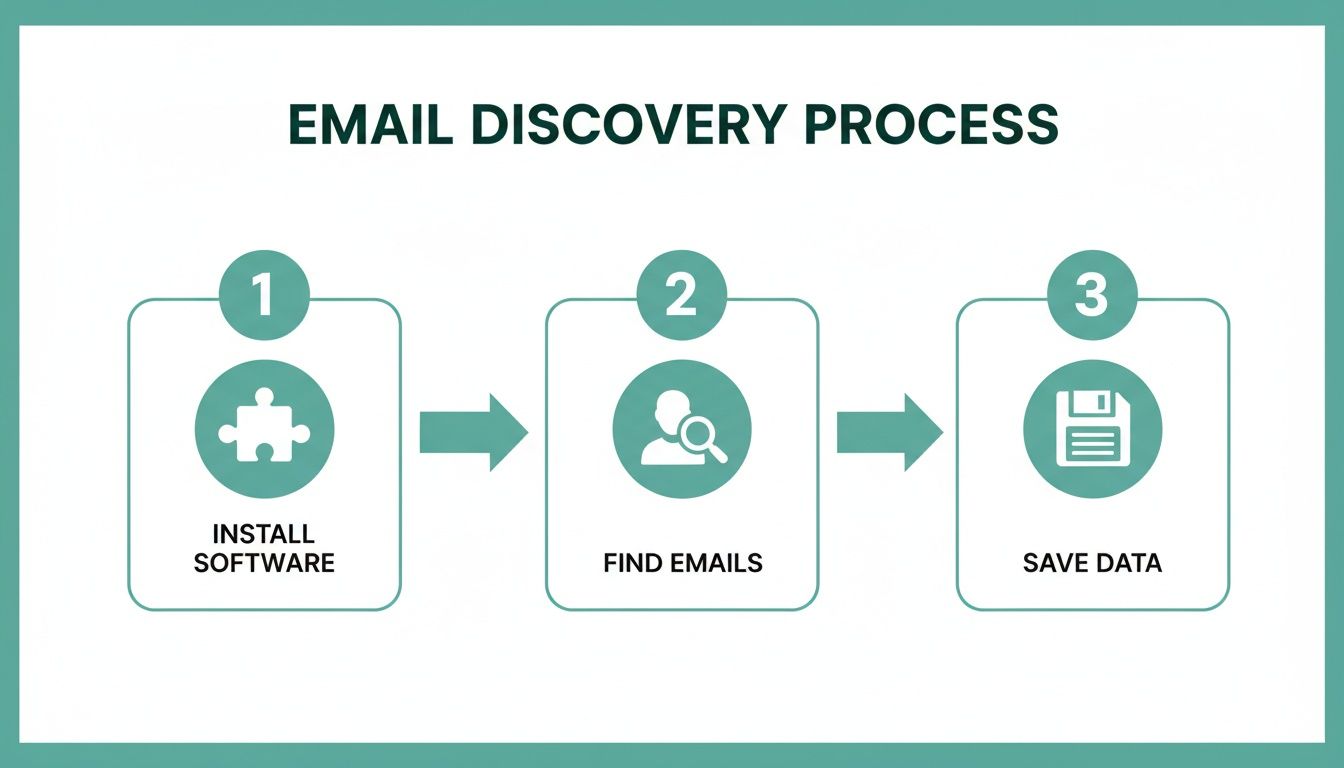 EMAIL DISCOVERY PROCESS

1

INSTALL SOFTWARE

2

FIND EMAILS

3

SAVE DATA